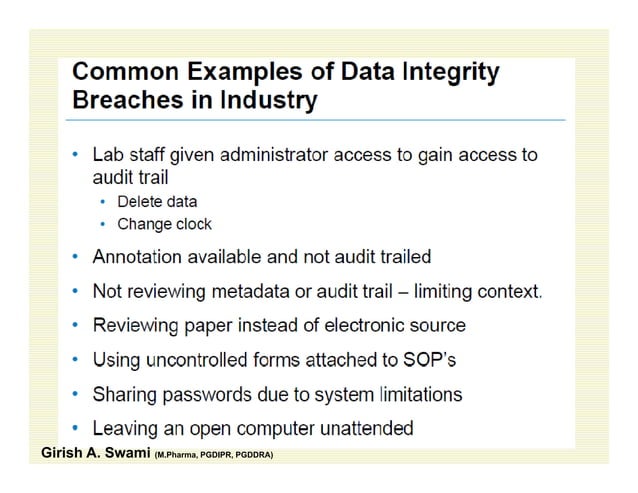 Common Examples of Data Integrity Breaches in Industry

• Lab staff given administrator access to gain access to audit trail
 • Delete data
 • Change clock
• Annotation available and not audit trailed
• Not reviewing metadata or audit trail – limiting context.
• Reviewing paper instead of electronic source
• Using uncontrolled forms attached to SOP's
• Sharing passwords due to system limitations
• Leaving an open computer unattended

Girish A. Swami (M.Pharma, PGDIPR, PGDDRA)